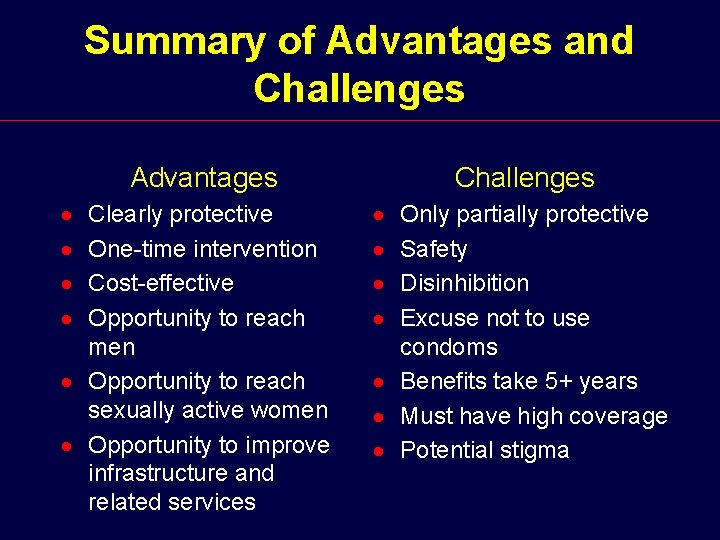 Summary of Advantages and Challenges

Advantages

- Clearly protective
- One-time intervention
- Cost-effective
- Opportunity to reach men
- Opportunity to reach sexually active women
- Opportunity to improve infrastructure and related services

Challenges

- Only partially protective
- Safety
- Disinhibition
- Excuse not to use condoms
- Benefits take 5+ years
- Must have high coverage
- Potential stigma